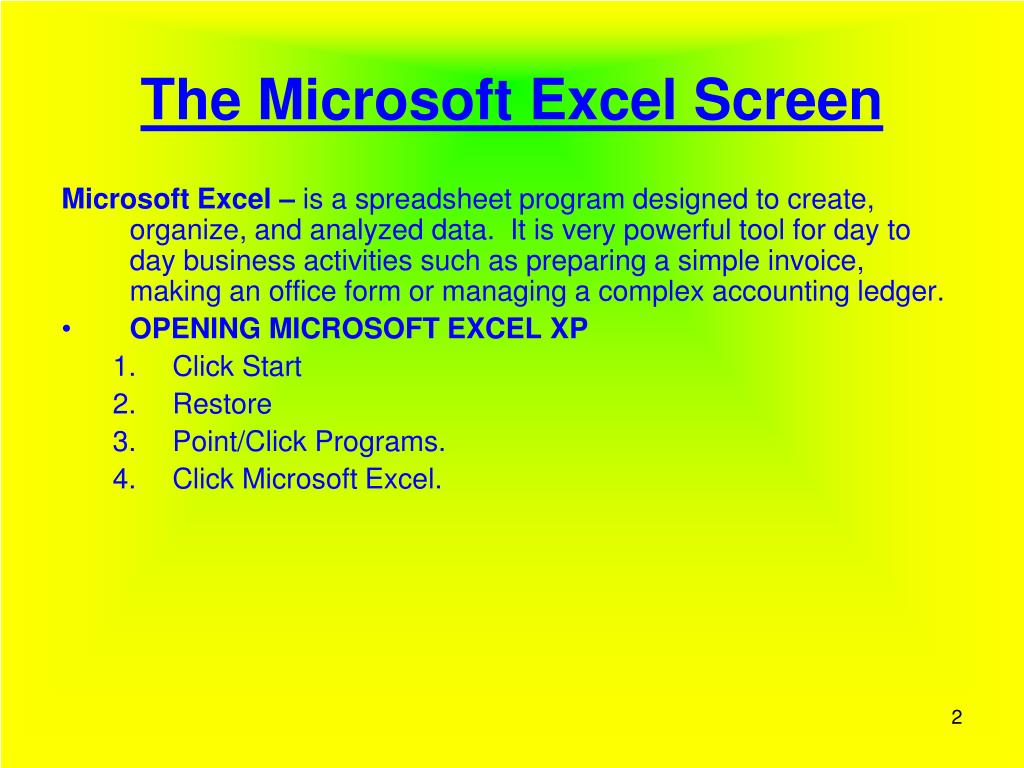 The Microsoft Excel Screen

Microsoft Excel – is a spreadsheet program designed to create, organize, and analyzed data. It is very powerful tool for day to day business activities such as preparing a simple invoice, making an office form or managing a complex accounting ledger.

• OPENING MICROSOFT EXCEL XP
1. Click Start
2. Restore
3. Point/Click Programs.
4. Click Microsoft Excel.

2